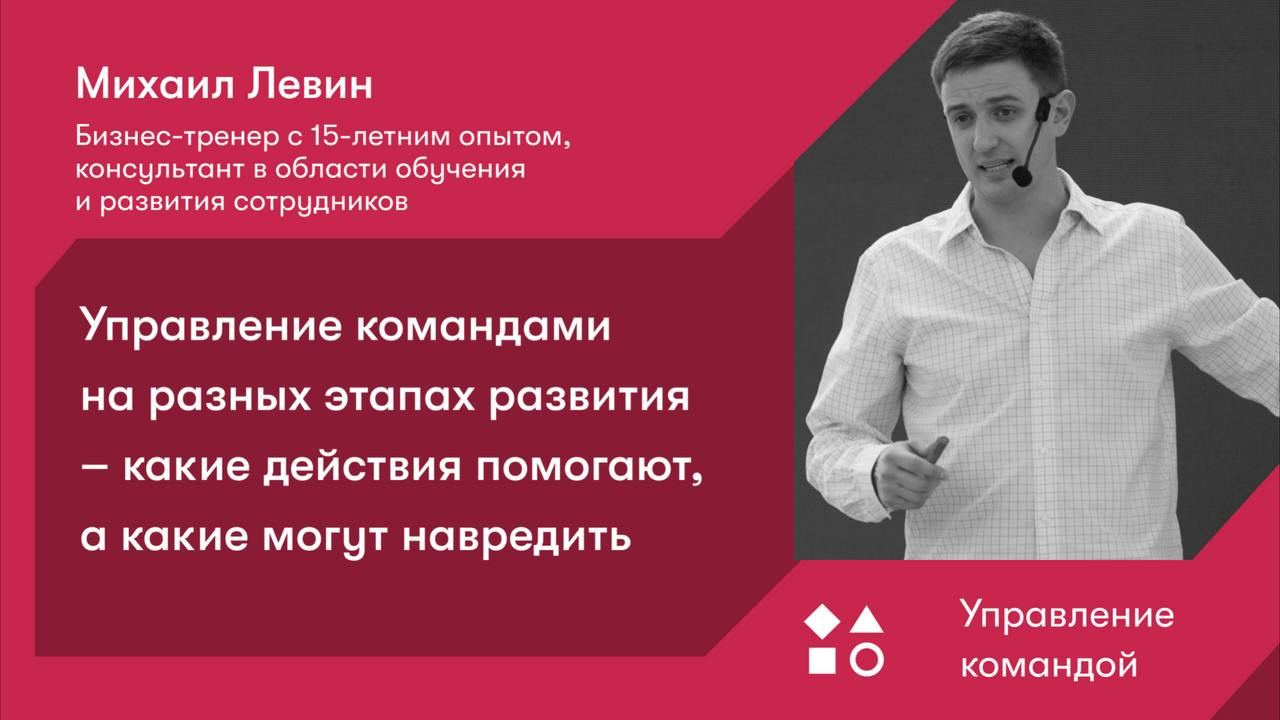 Михаил Левин

Бизнес-тренер с 15-летним опытом, консультант в области обучения и развития сотрудников

Управление командами на разных этапах развития – какие действия помогают, а какие могут навредить

Управление командой